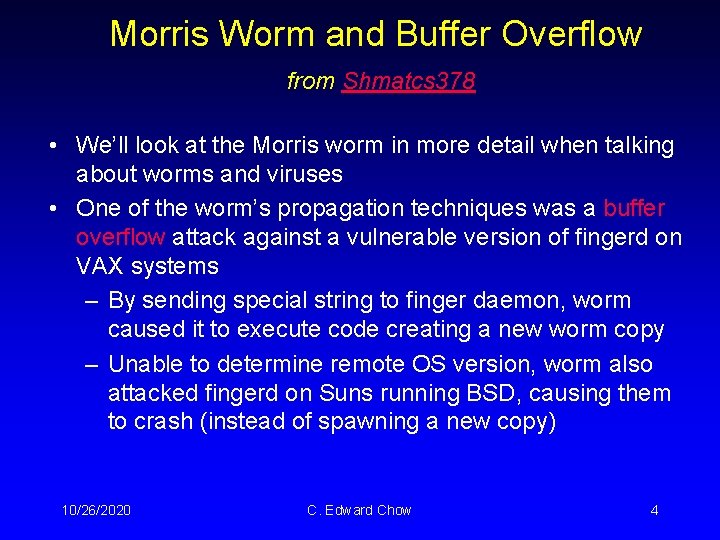 Morris Worm and Buffer Overflow

from Shmatcs378

• We'll look at the Morris worm in more detail when talking about worms and viruses

• One of the worm's propagation techniques was a buffer overflow attack against a vulnerable version of fingerd on VAX systems

– By sending special string to finger daemon, worm caused it to execute code creating a new worm copy

– Unable to determine remote OS version, worm also attacked fingerd on Suns running BSD, causing them to crash (instead of spawning a new copy)

10/26/2020 C. Edward Chow 4